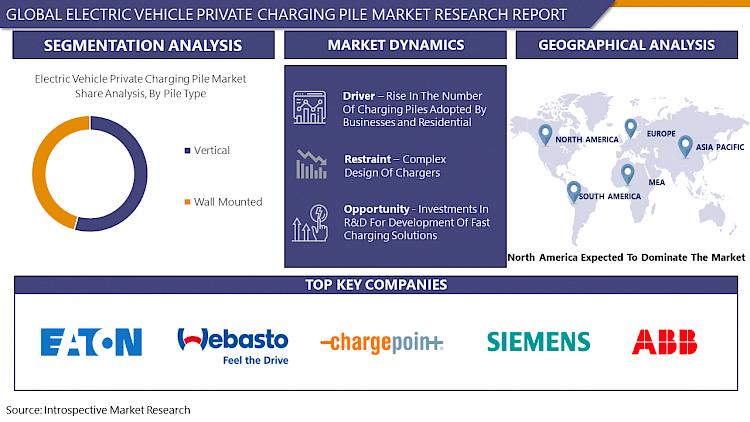 GLOBAL ELECTRIC VEHICLE PRIVATE CHARGING PILE MARKET RESEARCH REPORT

SEGMENTATION ANALYSIS

Electric Vehicle Private Charging Pile Market Share Analysis, By Pile Type

Vertical

Wall Mounted

MARKET DYNAMICS

Driver – Rise In The Number Of Charging Piles Adopted By Businesses and Residential

Restraint – Complex Design Of Chargers

Opportunity - Investments In R&D For Development Of Fast Charging Solutions

GEOGRAPHICAL ANALYSIS

NORTH AMERICA

EUROPE

ASIA PACIFIC

MEA

SOUTH AMERICA

North America Expected To Dominate The Market

TOP KEY COMPANIES

EATON

Webasto
Feel the Drive

-chargepoin+

SIEMENS

ABB

Source: Introspective Market Research